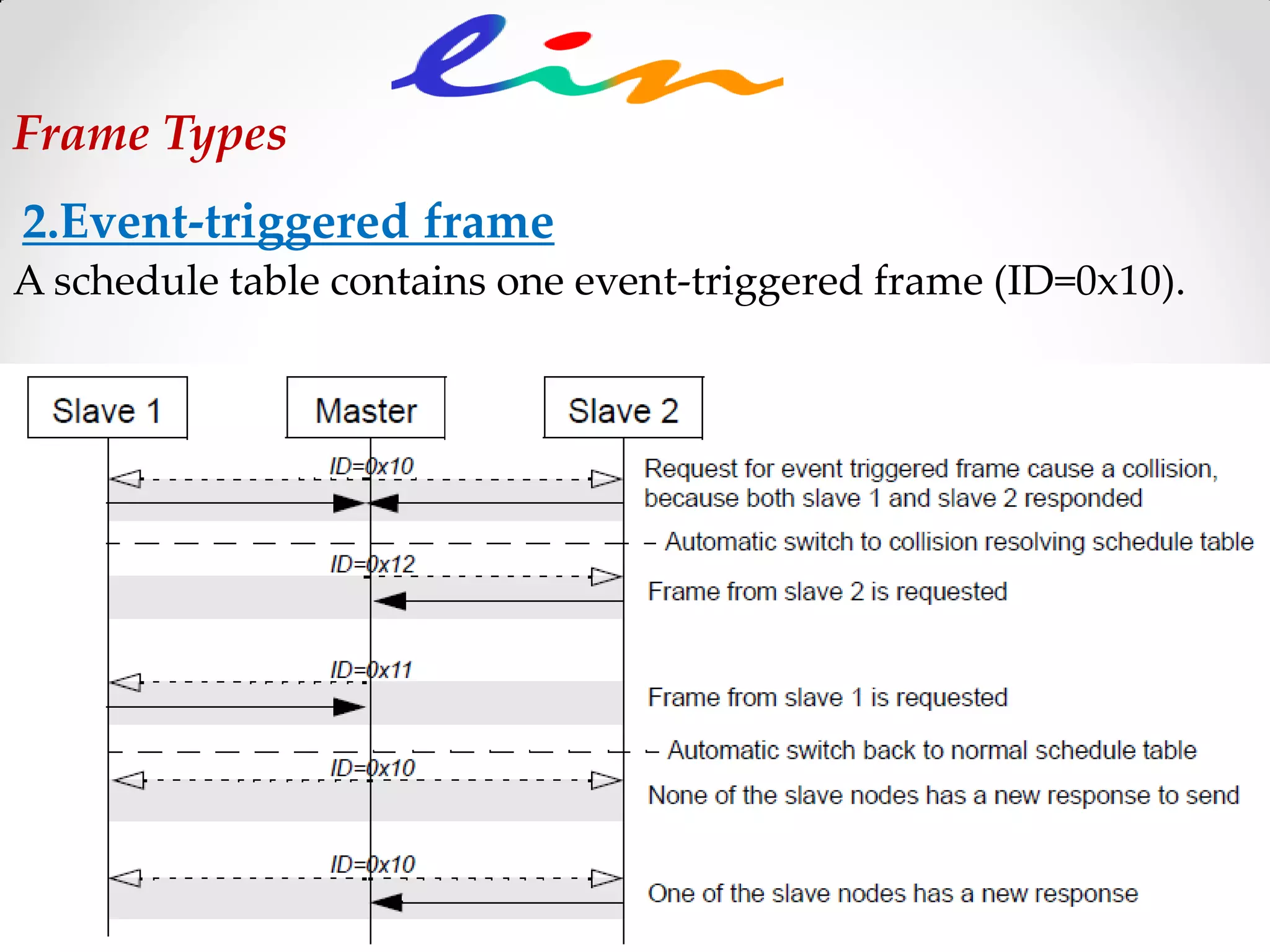 lin

Frame Types

2.Event-triggered frame

A schedule table contains one event-triggered frame (ID=0x10).

Slave 1

Master

Slave 2

ID=0x10

Request for event triggered frame cause a collision, because both slave 1 and slave 2 responded

– Automatic switch to collision resolving schedule table

ID=0x12

Frame from slave 2 is requested

ID=0x11

Frame from slave 1 is requested

– Automatic switch back to normal schedule table

ID=0x10

None of the slave nodes has a new response to send

ID=0x10

One of the slave nodes has a new response